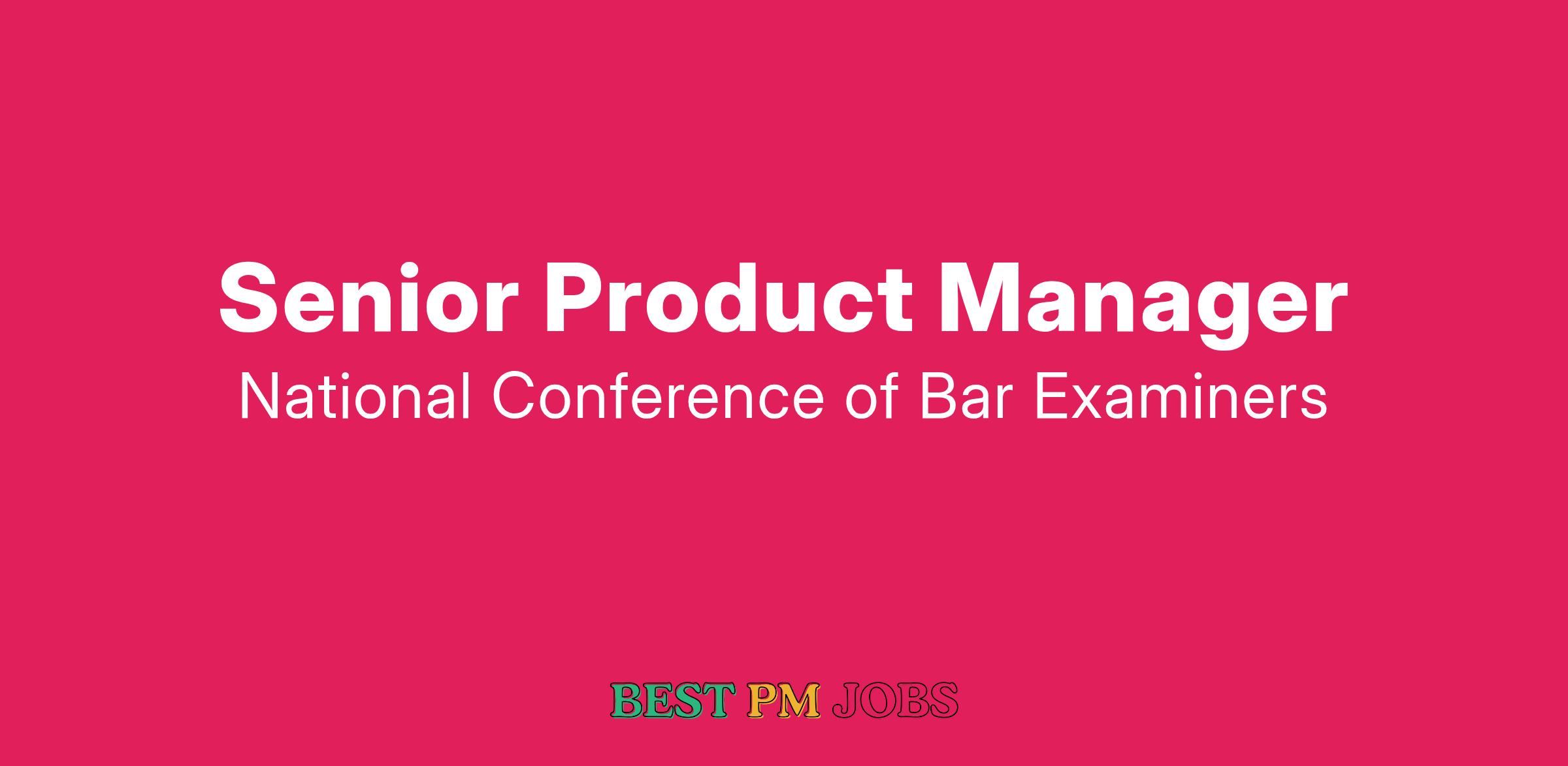 Senior Product Manager

National Conference of Bar Examiners

BEST PM JOBS